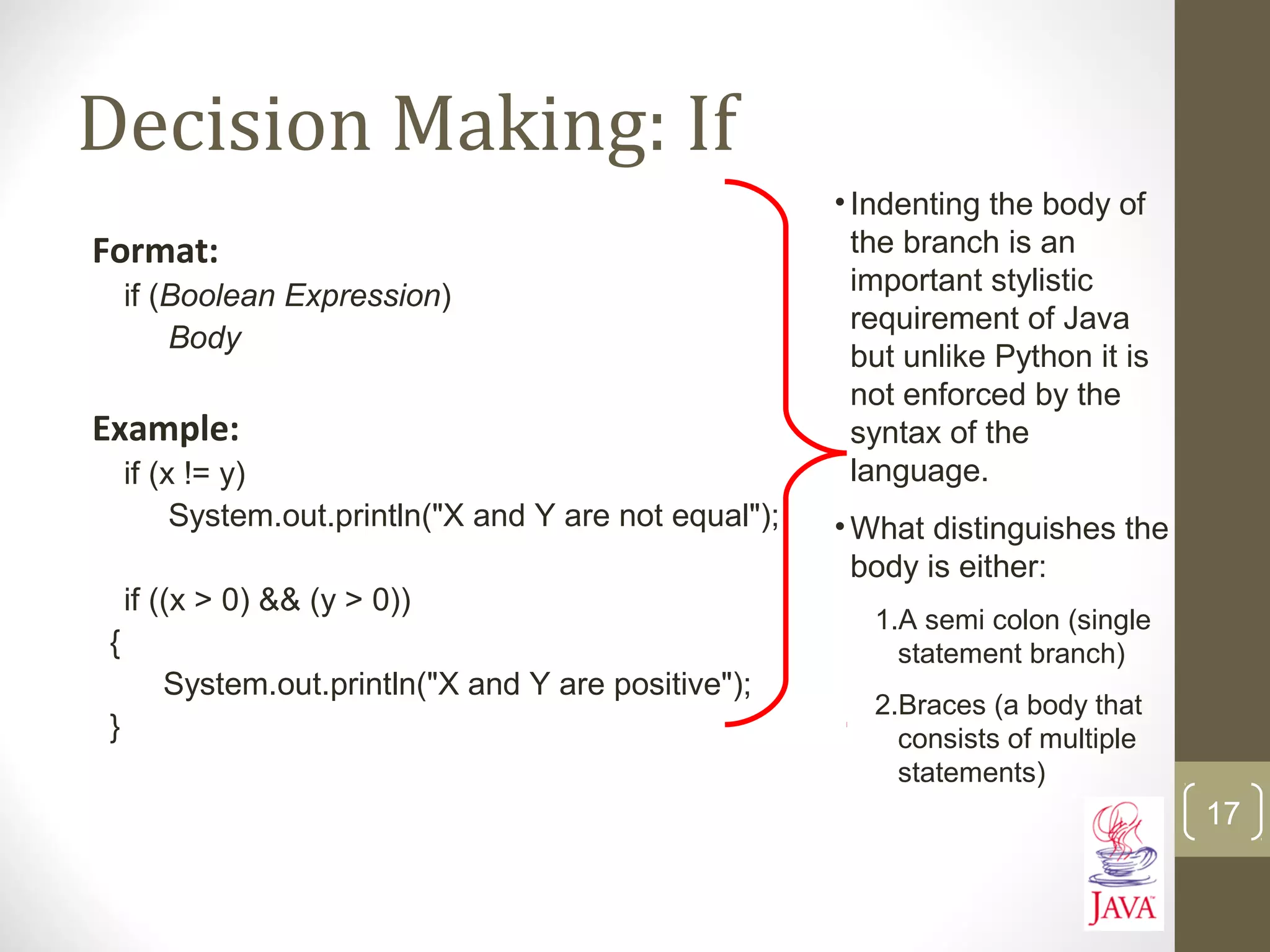 Decision Making: If

Format:
if (Boolean Expression)
Body

Example:
if (x != y)
System.out.println("X and Y are not equal");

if ((x > 0) && (y > 0))
{
System.out.println("X and Y are positive");
}

• Indenting the body of the branch is an important stylistic requirement of Java but unlike Python it is not enforced by the syntax of the language.

• What distinguishes the body is either:

1.A semi colon (single statement branch)

2.Braces (a body that consists of multiple statements)

17

JAVA